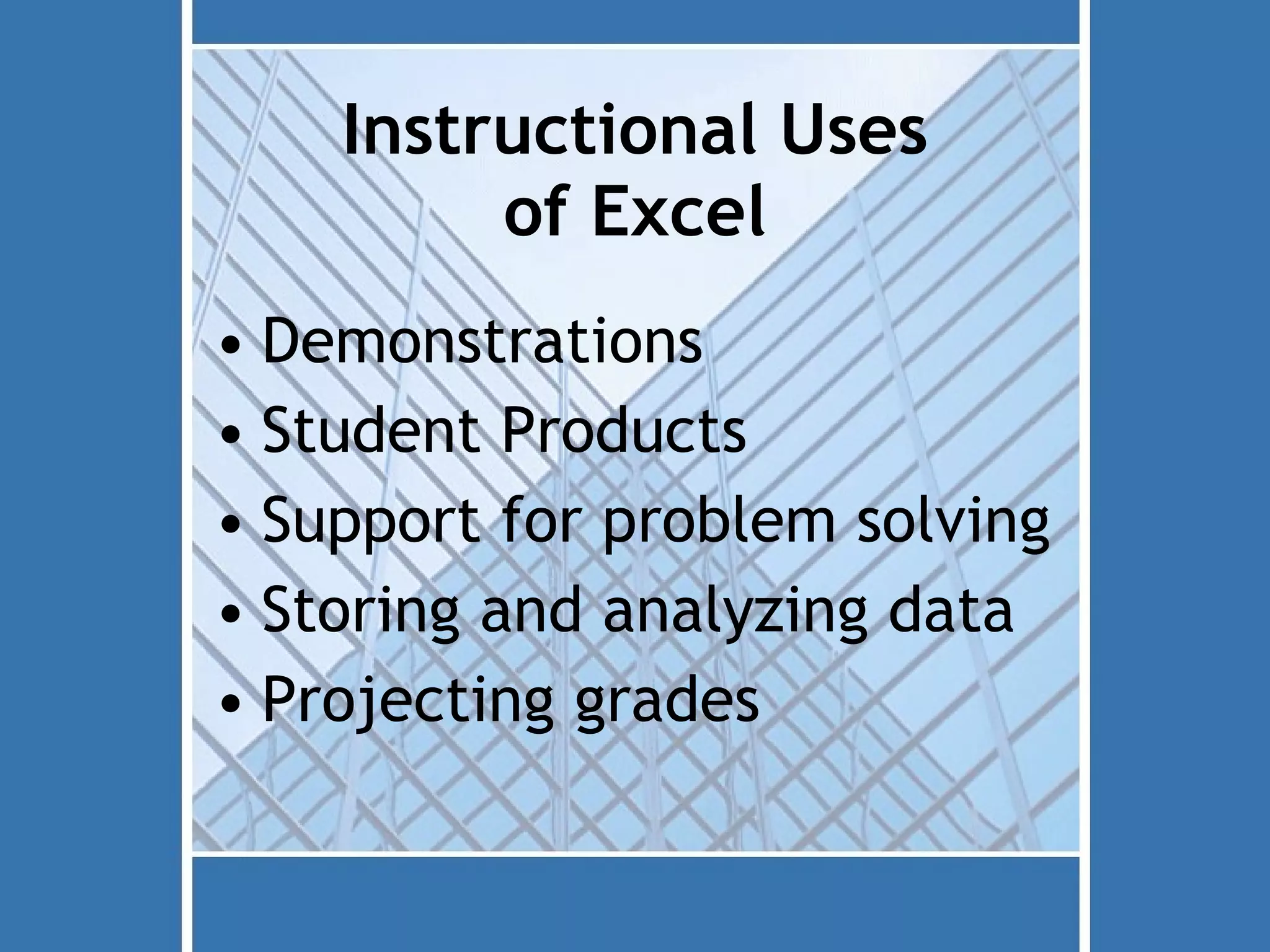 Instructional Uses of Excel

• Demonstrations
• Student Products
• Support for problem solving
• Storing and analyzing data
• Projecting grades